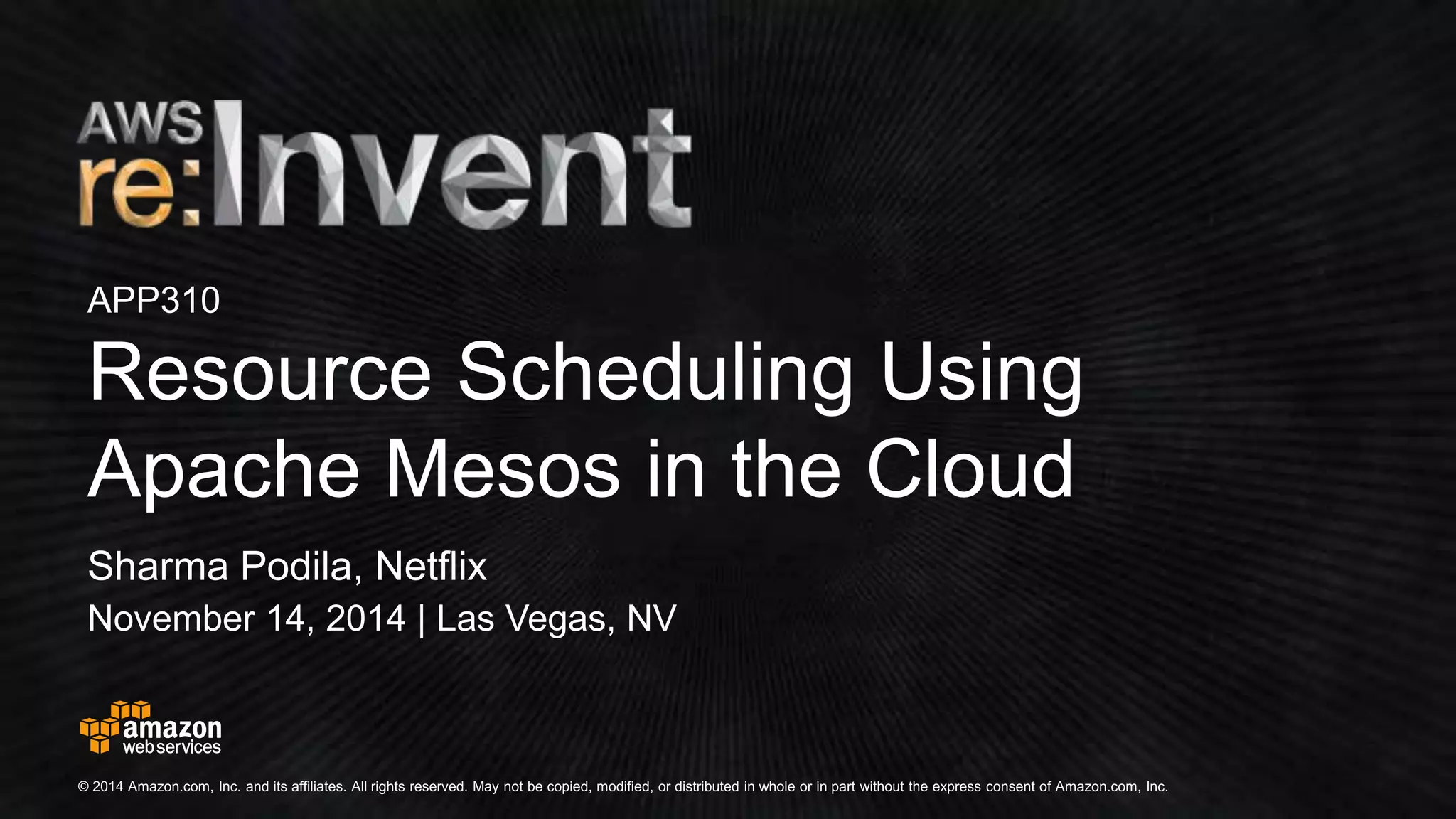 AWS re:Invent

APP310

Resource Scheduling Using Apache Mesos in the Cloud

Sharma Podila, Netflix

November 14, 2014 | Las Vegas, NV

amazon web services

© 2014 Amazon.com, Inc. and its affiliates. All rights reserved. May not be copied, modified, or distributed in whole or in part without the express consent of Amazon.com, Inc.